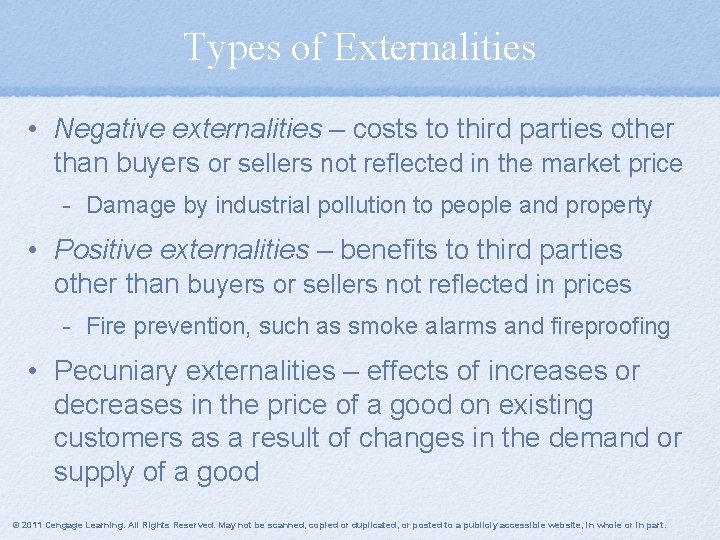 Types of Externalities

• Negative externalities – costs to third parties other than buyers or sellers not reflected in the market price

- Damage by industrial pollution to people and property

• Positive externalities – benefits to third parties other than buyers or sellers not reflected in prices

- Fire prevention, such as smoke alarms and fireproofing

• Pecuniary externalities – effects of increases or decreases in the price of a good on existing customers as a result of changes in the demand or supply of a good

© 2011 Cengage Learning. All Rights Reserved. May not be scanned, copied or duplicated, or posted to a publicly accessible website, in whole or in part.